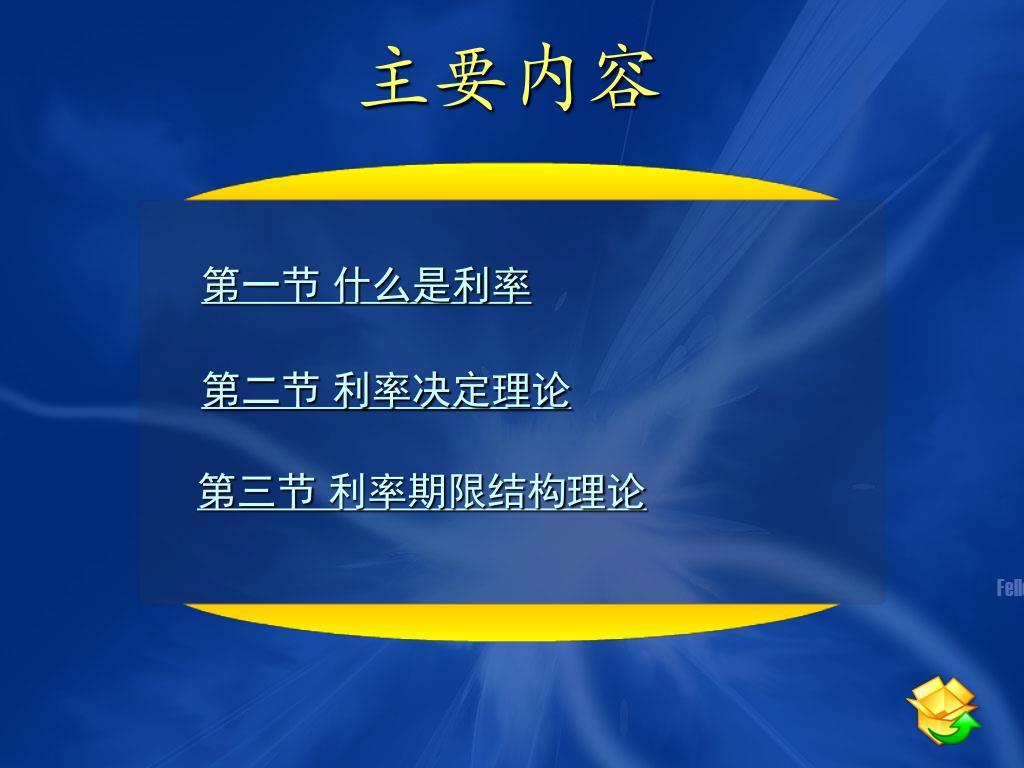 主要内容

第一节 什么是利率

第二节 利率决定理论

第三节 利率期限结构理论

Fell